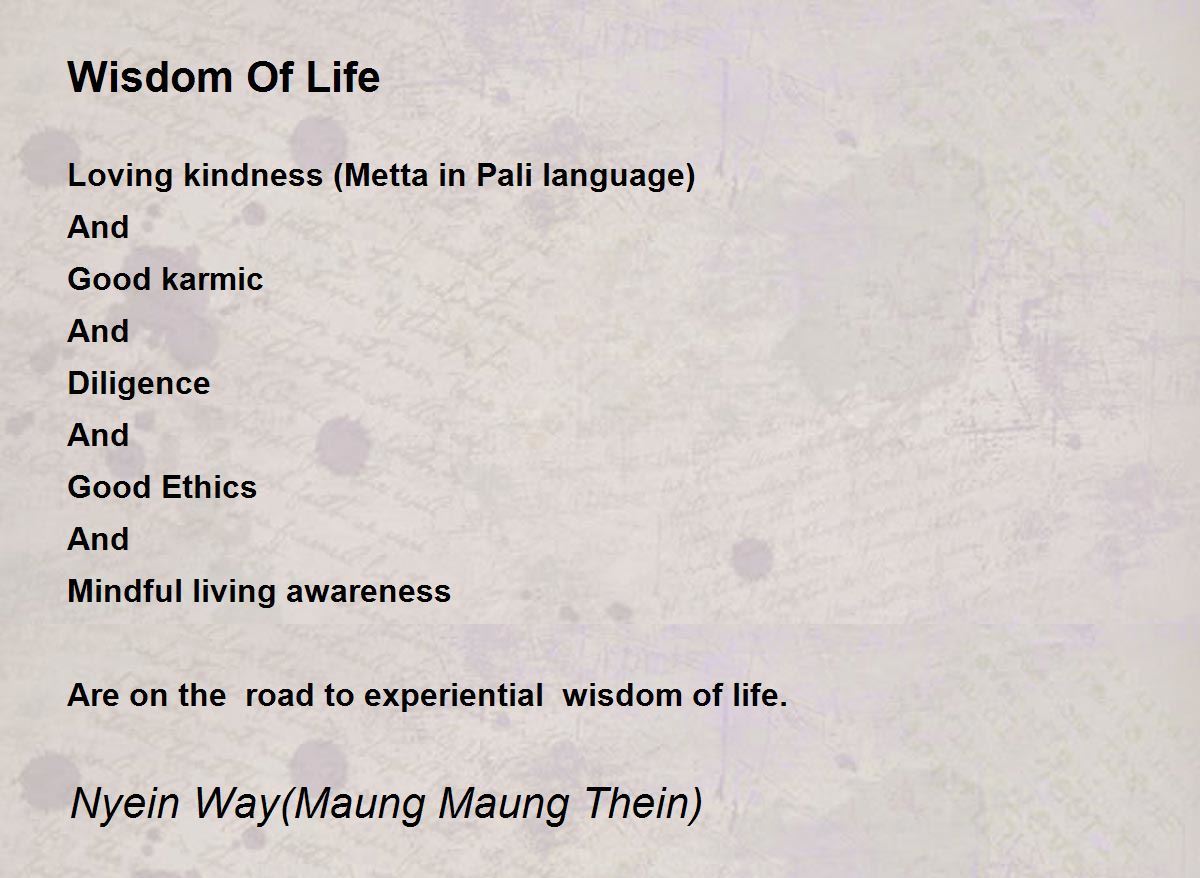 Wisdom Of Life

Loving kindness (Metta in Pali language)
And
Good karmic
And
Diligence
And
Good Ethics
And
Mindful living awareness

Are on the road to experiential wisdom of life.

Nyein Way(Maung Maung Thein)